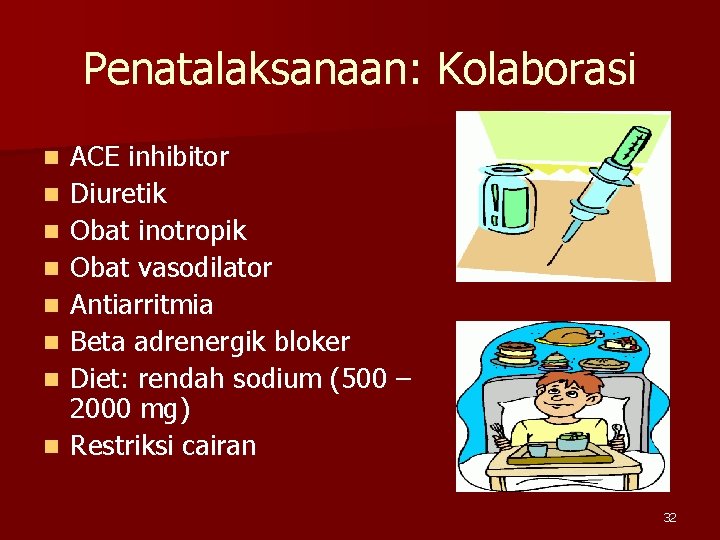 Penatalaksanaan: Kolaborasi

- ACE inhibitor
- Diuretik
- Obat inotropik
- Obat vasodilator
- Antiarritmia
- Beta adrenergik bloker
- Diet: rendah sodium (500 – 2000 mg)
- Restriksi cairan

32